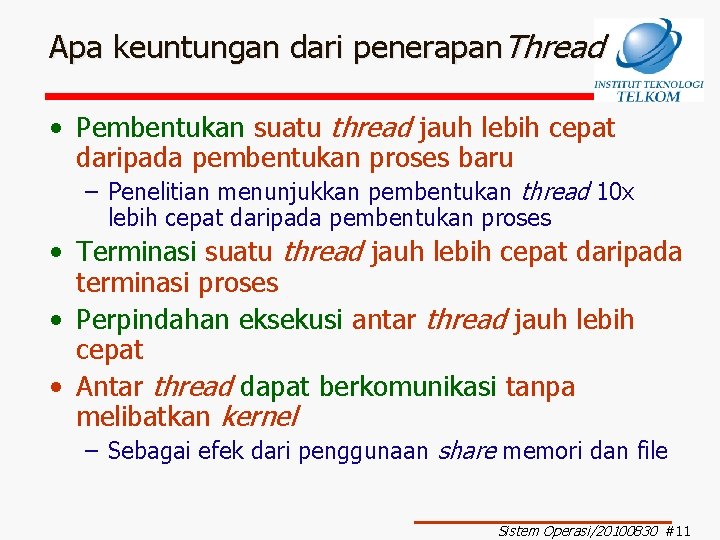 Apa keuntungan dari penerapan Thread

INSTITUT TEKNOLOGI TELKOM

• Pembentukan suatu thread jauh lebih cepat daripada pembentukan proses baru
– Penelitian menunjukkan pembentukan thread 10x lebih cepat daripada pembentukan proses

• Terminasi suatu thread jauh lebih cepat daripada terminasi proses

• Perpindahan eksekusi antar thread jauh lebih cepat

• Antar thread dapat berkomunikasi tanpa melibatkan kernel
– Sebagai efek dari penggunaan share memori dan file

Sistem Operasi/20100830 #11